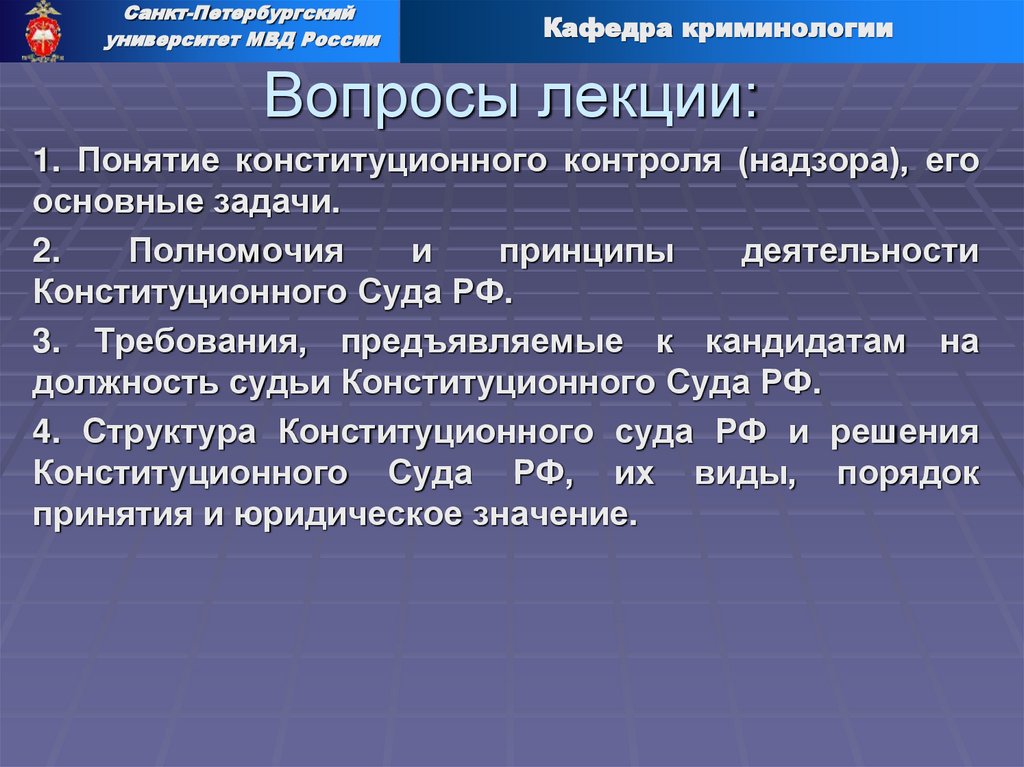 Санкт-Петербургский университет МВД России

Кафедра криминологии

Вопросы лекции:

1. Понятие конституционного контроля (надзора), его основные задачи.

2. Полномочия и принципы деятельности Конституционного Суда РФ.

3. Требования, предъявляемые к кандидатам на должность судьи Конституционного Суда РФ.

4. Структура Конституционного суда РФ и решения Конституционного Суда РФ, их виды, порядок принятия и юридическое значение.